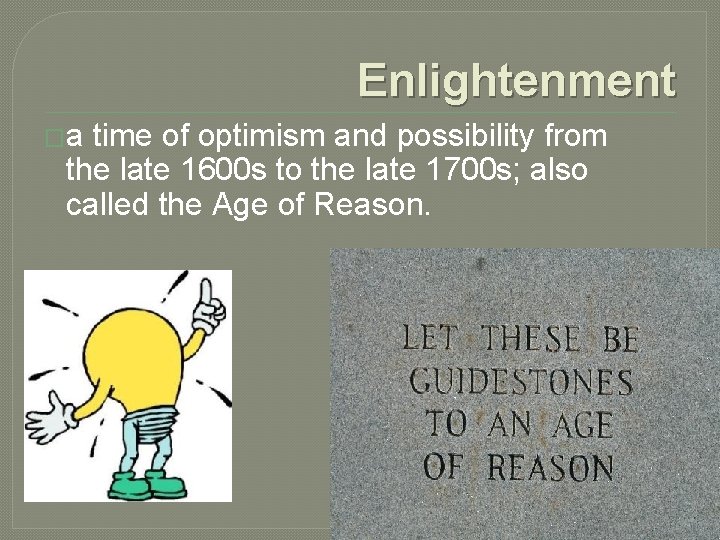 Enlightenment

a time of optimism and possibility from the late 1600s to the late 1700s; also called the Age of Reason.

LET THESE BE GUIDESTONES TO AN AGE OF REASON